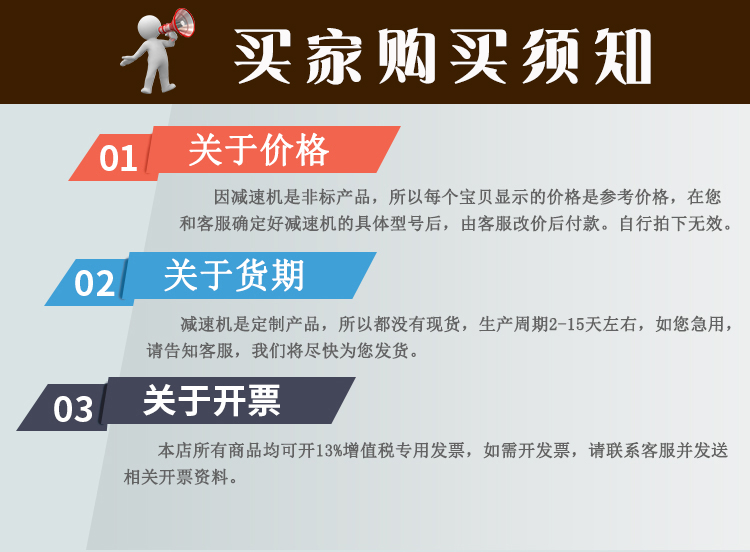 买家购买须知

01 关于价格

因减速机是非标产品，所以每个宝贝显示的价格是参考价格，在您和客服确定好减速机的具体型号后，由客服改价后付款。自行拍下无效。

02 关于货期

减速机是定制产品，所以都没有现货，生产周期2-15天左右，如您急用，请告知客服，我们将尽快为您发货。

03 关于开票

本店所有商品均可开13%增值税专用发票，如需开发票，请联系客服并发送相关开票资料。